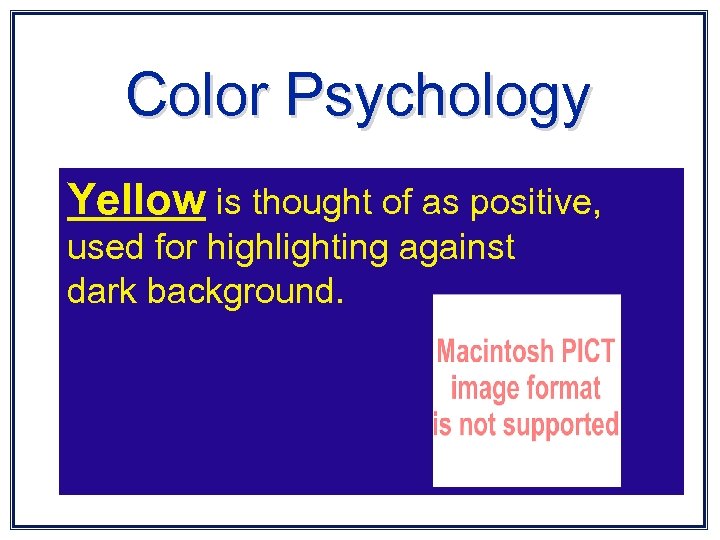 Color Psychology

Yellow is thought of as positive, used for highlighting against dark background.

Macintosh PICT image format is not supported